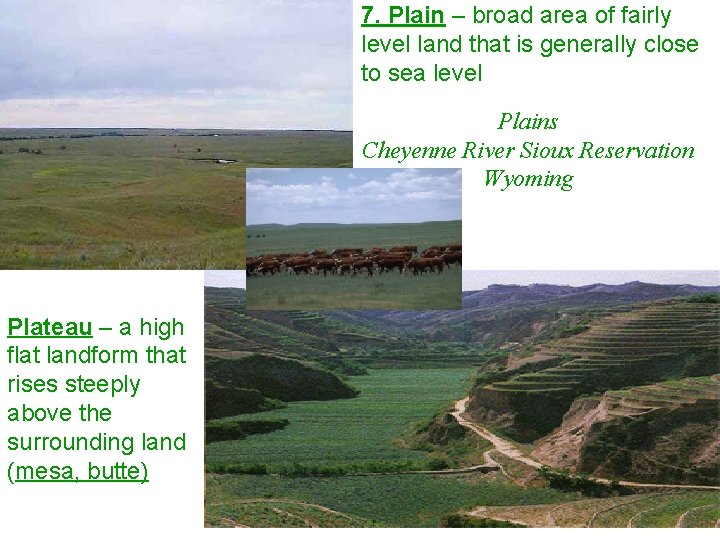 7. Plain – broad area of fairly level land that is generally close to sea level

Plains
Cheyenne River Sioux Reservation
Wyoming

Plateau – a high flat landform that rises steeply above the surrounding land (mesa, butte)